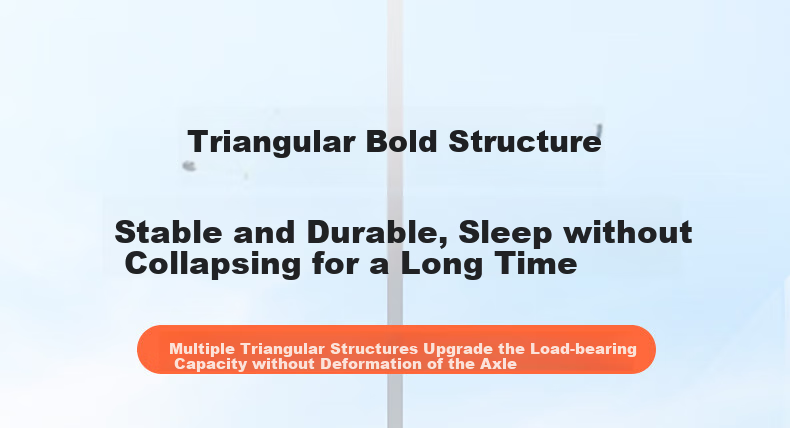 Triangular Bold Structure

Stable and Durable, Sleep without Collapsing for a Long Time

Multiple Triangular Structures Upgrade the Load-bearing Capacity without Deformation of the Axle